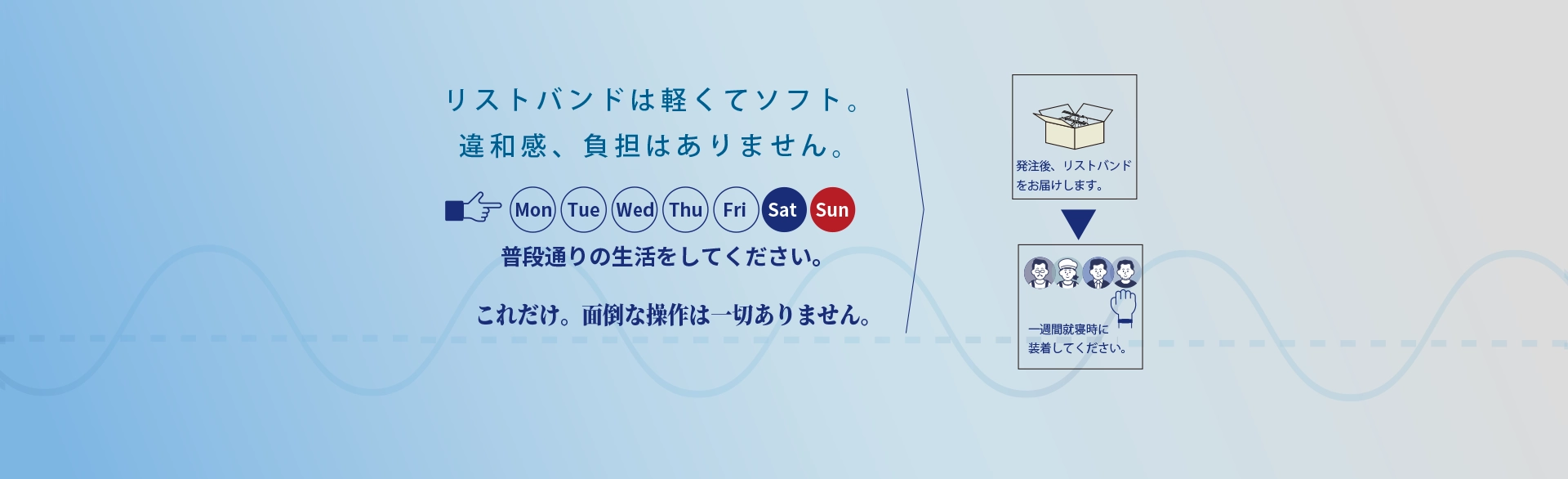 リストバンドは軽くてソフト。
違和感、負担はありません。

Mon Tue Wed Thu Fri Sat Sun

普段通りの生活をしてください。

これだけ。面倒な操作は一切ありません。

発注後、リストバンドをお届けします。

一週間就寝時に装着してください。